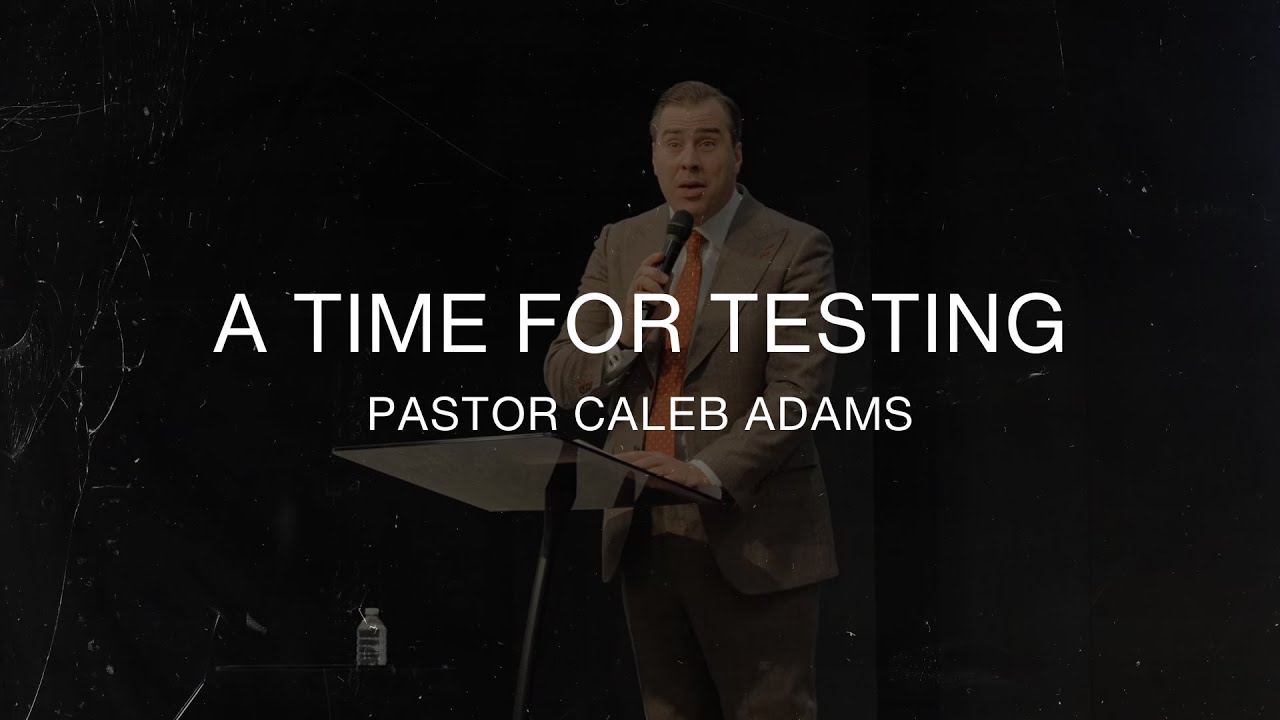 A TIME FOR TESTING
PASTOR CALEB ADAMS